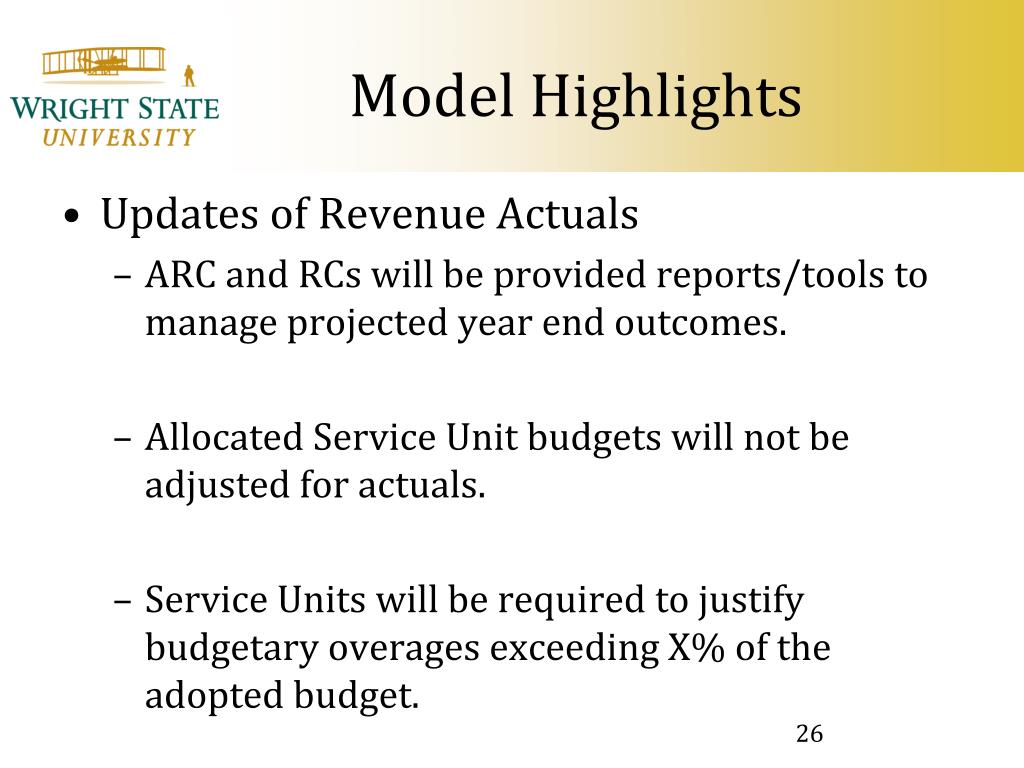 WRIGHT STATE
UNIVERSITY

Model Highlights

• Updates of Revenue Actuals
– ARC and RCs will be provided reports/tools to manage projected year end outcomes.

– Allocated Service Unit budgets will not be adjusted for actuals.

– Service Units will be required to justify budgetary overages exceeding X% of the adopted budget.

26